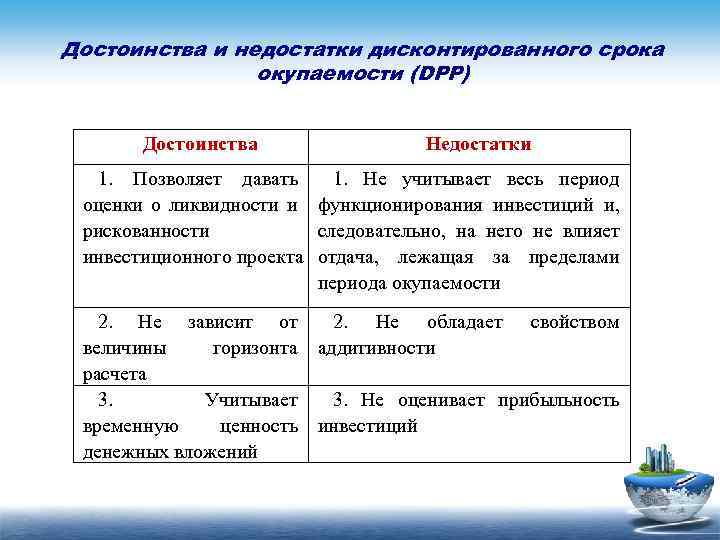 Достоинства и недостатки дисконтированного срока окупаемости (DPP)

| Достоинства | Недостатки |
|---|---|
| 1. Позволяет давать оценки о ликвидности и рискованности инвестиционного проекта | 1. Не учитывает весь период функционирования инвестиций и, следовательно, на него не влияет отдача, лежащая за пределами периода окупаемости |
| 2. Не зависит от величины горизонта расчета | 2. Не обладает свойством аддитивности |
| 3. Учитывает временную ценность денежных вложений | 3. Не оценивает прибыльность инвестиций |